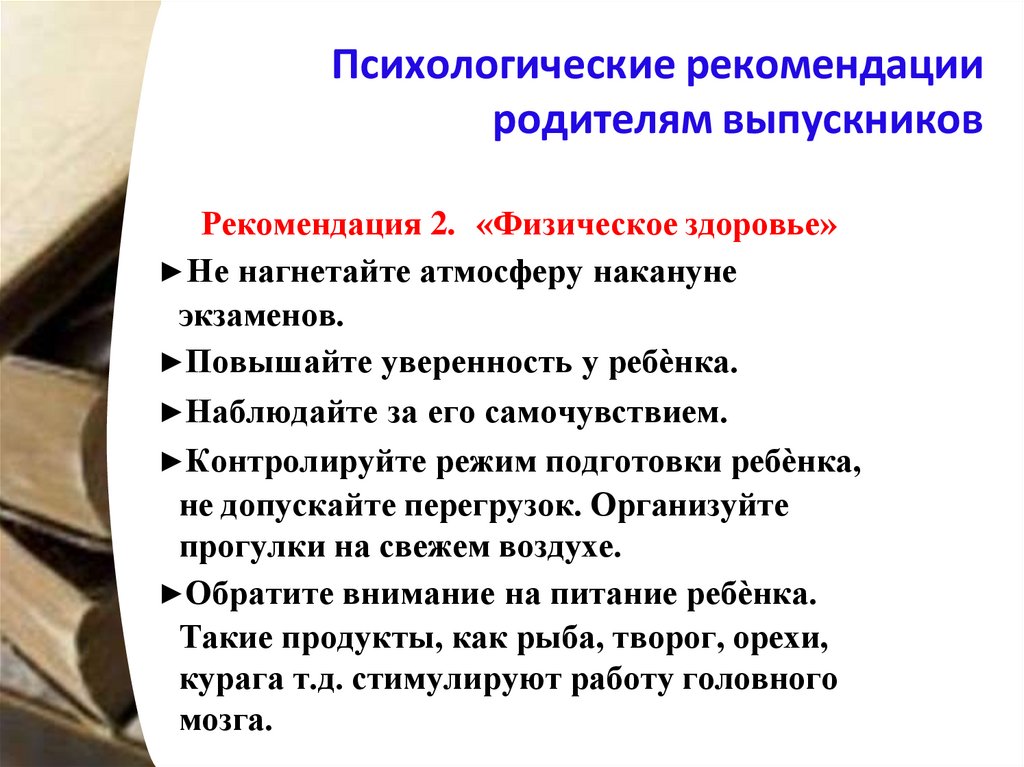 Психологические рекомендации родителям выпускников

Рекомендация 2. «Физическое здоровье»

►Не нагнетайте атмосферу накануне экзаменов.

►Повышайте уверенность у ребѐнка.

►Наблюдайте за его самочувствием.

►Контролируйте режим подготовки ребѐнка, не допускайте перегрузок. Организуйте прогулки на свежем воздухе.

►Обратите внимание на питание ребѐнка. Такие продукты, как рыба, творог, орехи, курага т.д. стимулируют работу головного мозга.